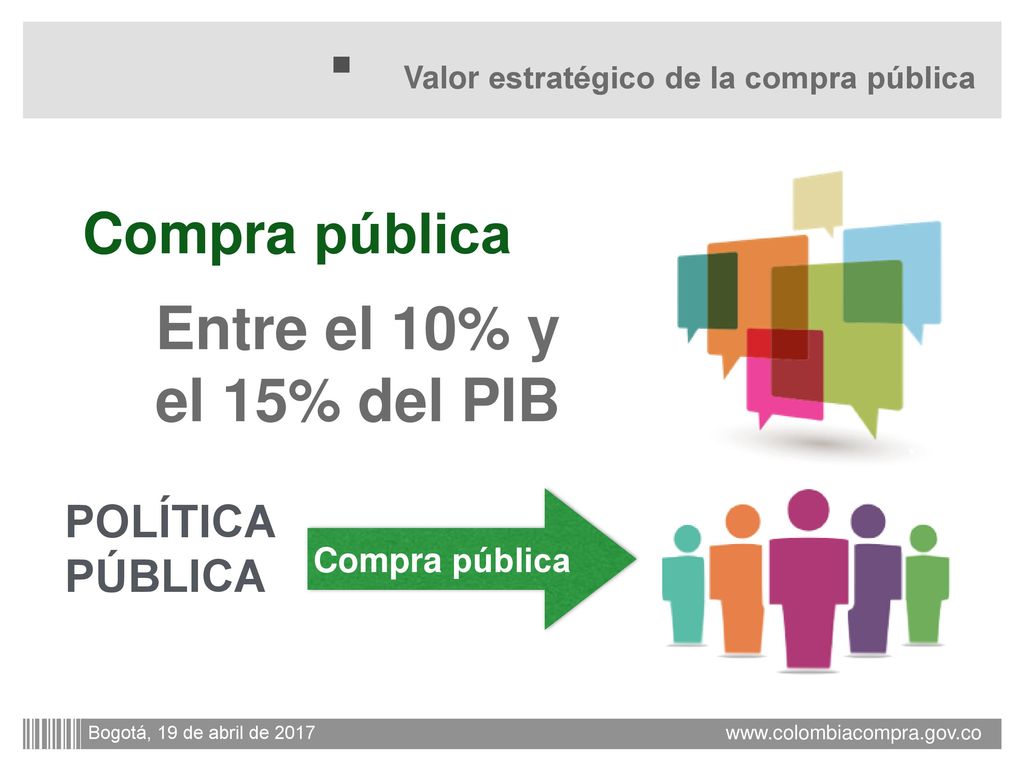 Valor estratégico de la compra pública

Compra pública

Entre el 10% y el 15% del PIB

POLÍTICA PÚBLICA

Compra pública

Bogotá, 19 de abril de 2017

www.colombiacompra.gov.co